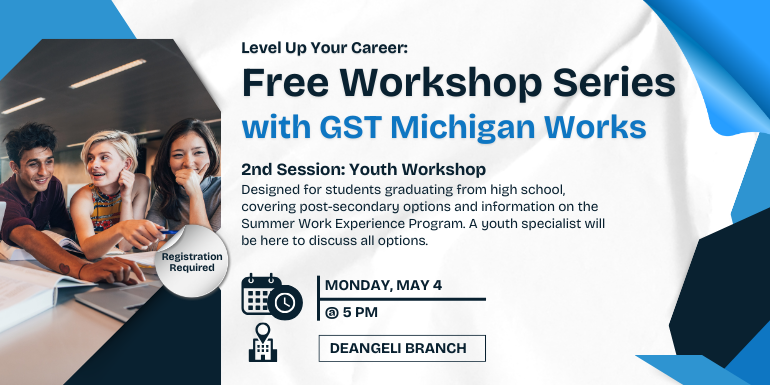 Level Up Your Career:
Free Workshop Series
with GST Michigan Works

2nd Session: Youth Workshop
Designed for students graduating from high school, covering post-secondary options and information on the Summer Work Experience Program. A youth specialist will be here to discuss all options.

Registration Required

MONDAY, MAY 4
@ 5 PM

DEANGELI BRANCH